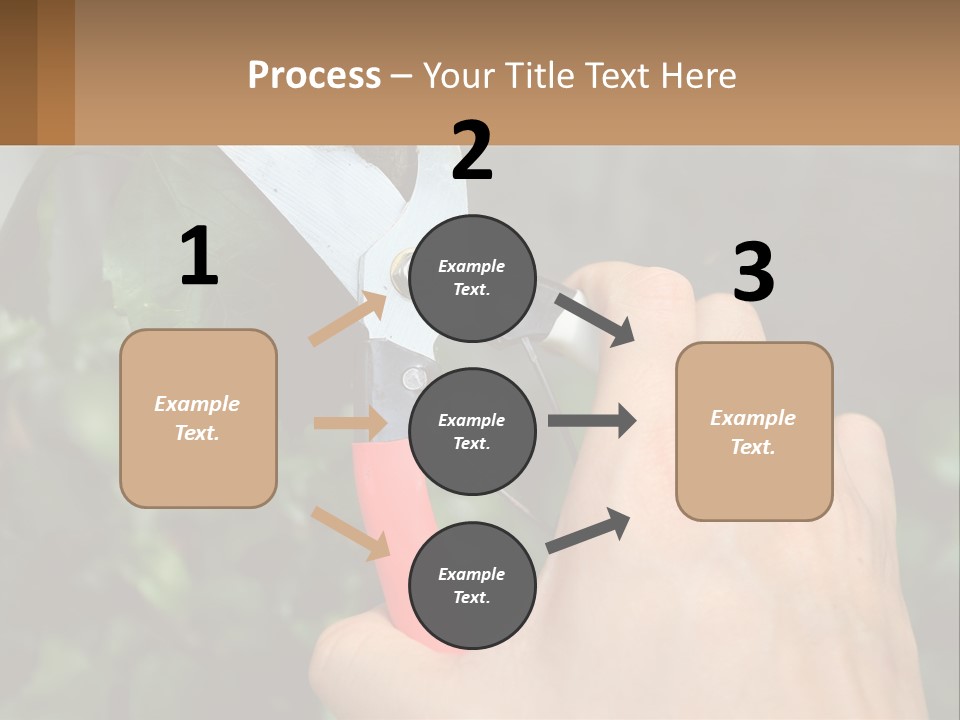 Process – Your Title Text Here

1

Example Text.

2

Example Text.

Example Text.

Example Text.

3

Example Text.